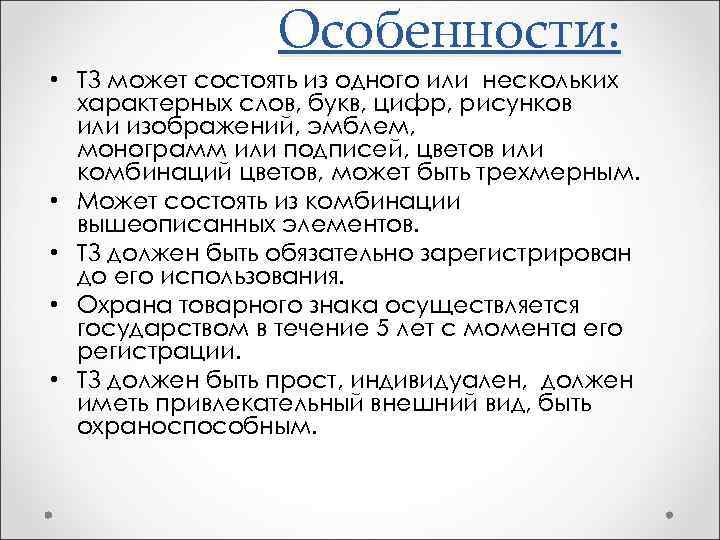 Особенности:

• ТЗ может состоять из одного или нескольких характерных слов, букв, цифр, рисунков или изображений, эмблем, монограмм или подписей, цветов или комбинаций цветов, может быть трехмерным.
• Может состоять из комбинации вышеописанных элементов.
• ТЗ должен быть обязательно зарегистрирован до его использования.
• Охрана товарного знака осуществляется государством в течение 5 лет с момента его регистрации.
• ТЗ должен быть прост, индивидуален, должен иметь привлекательный внешний вид, быть охраноспособным.